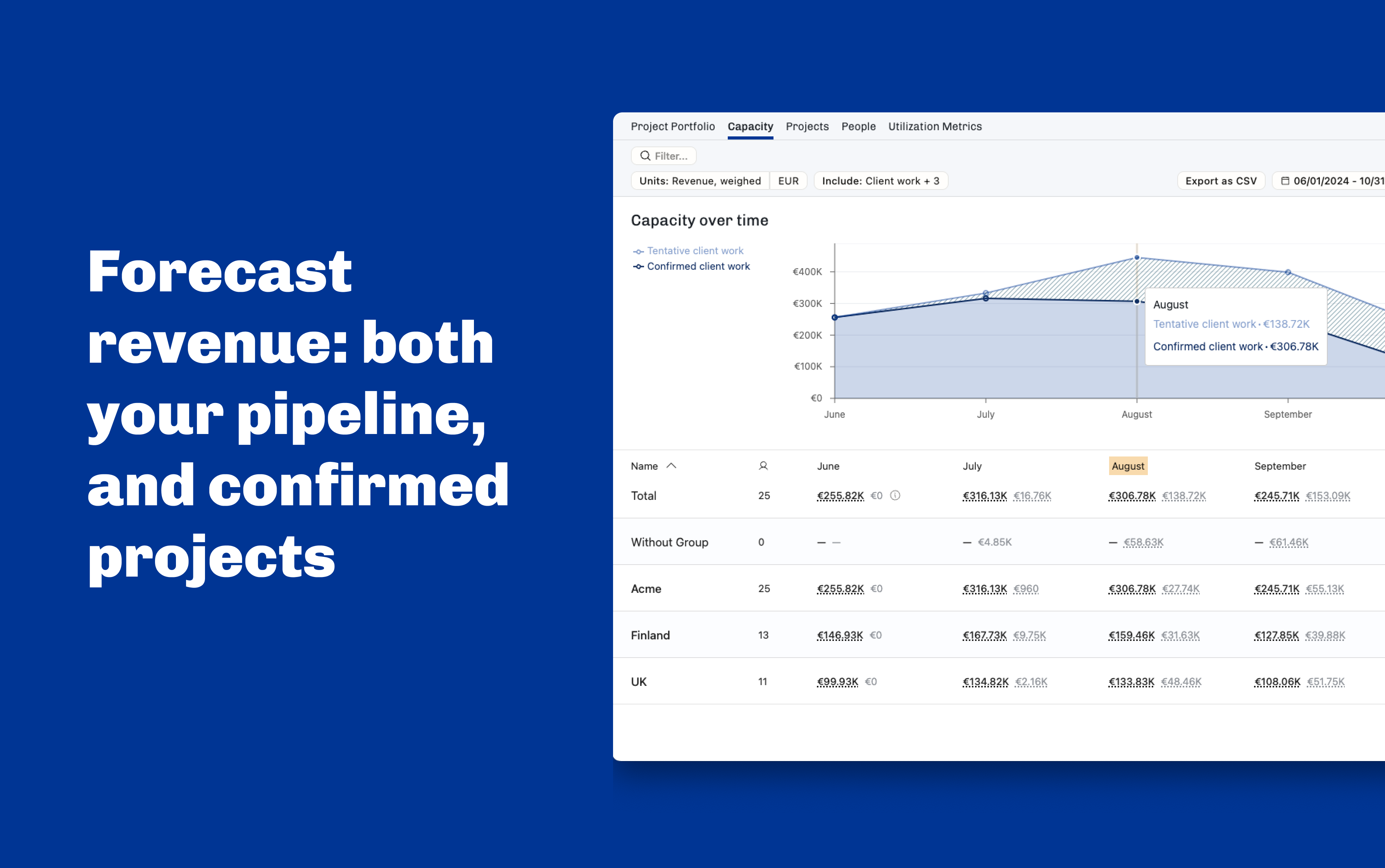 Forecast revenue: both your pipeline, and confirmed projects

Project Portfolio Capacity Projects People Utilization Metrics

Filter...

Units: Revenue, weighed EUR Include: Client work + 3

Export as CSV 06/01/2024 - 10/31

Capacity over time

Tentative client work
Confirmed client work

€400K
€300K
€200K
€100K
€0

June July August September

August
Tentative client work · €138.72K
Confirmed client work · €306.78K

| Name | | June | July | August | September |
|---|---|---|---|---|---|
| Total | 25 | €255.82K €0 | €316.13K €16.76K | €306.78K €138.72K | €245.71K €153.09K |
| Without Group | 0 | — — | — €4.85K | — €58.63K | — €61.46K |
| Acme | 25 | €255.82K €0 | €316.13K €960 | €306.78K €27.74K | €245.71K €55.13K |
| Finland | 13 | €146.93K €0 | €167.73K €9.75K | €159.46K €31.63K | €127.85K €39.88K |
| UK | 11 | €99.93K €0 | €134.82K €2.16K | €133.83K €48.46K | €108.06K €51.75K |